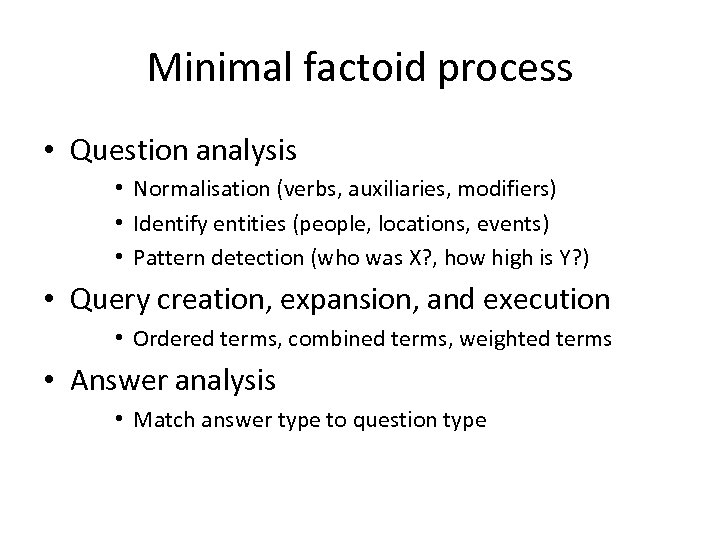 Minimal factoid process

• Question analysis
  • Normalisation (verbs, auxiliaries, modifiers)
  • Identify entities (people, locations, events)
  • Pattern detection (who was X?, how high is Y?)
• Query creation, expansion, and execution
  • Ordered terms, combined terms, weighted terms
• Answer analysis
  • Match answer type to question type